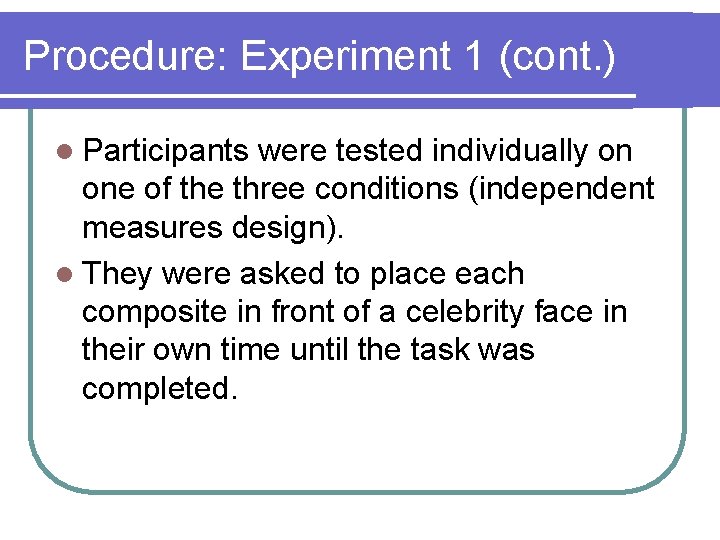 Procedure: Experiment 1 (cont.)

- Participants were tested individually on one of the three conditions (independent measures design).
- They were asked to place each composite in front of a celebrity face in their own time until the task was completed.